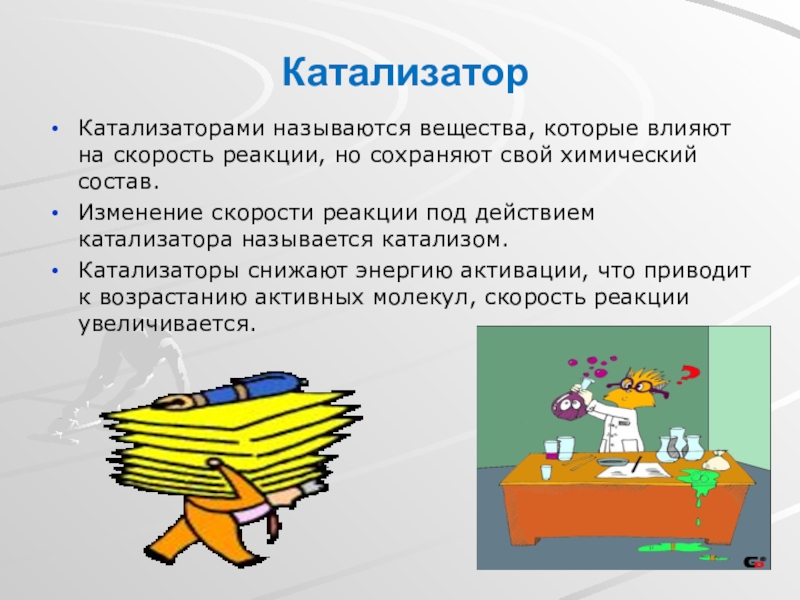 Катализатор

• Катализаторами называются вещества, которые влияют на скорость реакции, но сохраняют свой химический состав.

• Изменение скорости реакции под действием катализатора называется катализом.

• Катализаторы снижают энергию активации, что приводит к возрастанию активных молекул, скорость реакции увеличивается.

?